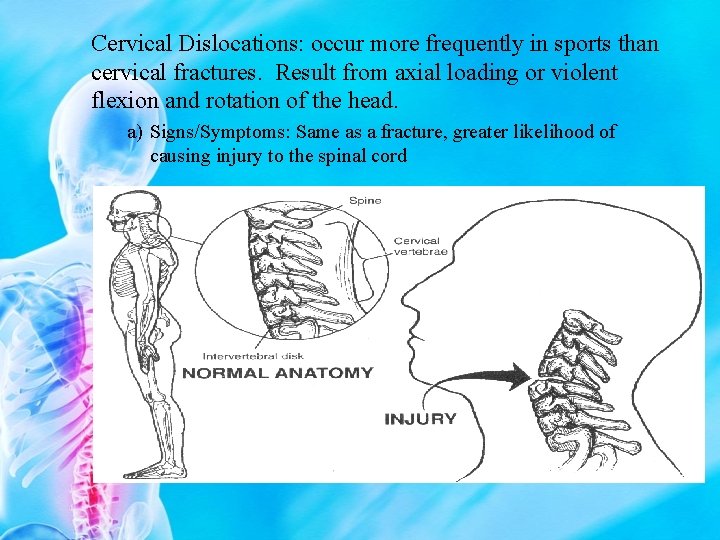 Cervical Dislocations: occur more frequently in sports than cervical fractures. Result from axial loading or violent flexion and rotation of the head.

a) Signs/Symptoms: Same as a fracture, greater likelihood of causing injury to the spinal cord

Spine

Cervical vertebrae

Intervertebral disk

NORMAL ANATOMY

INJURY